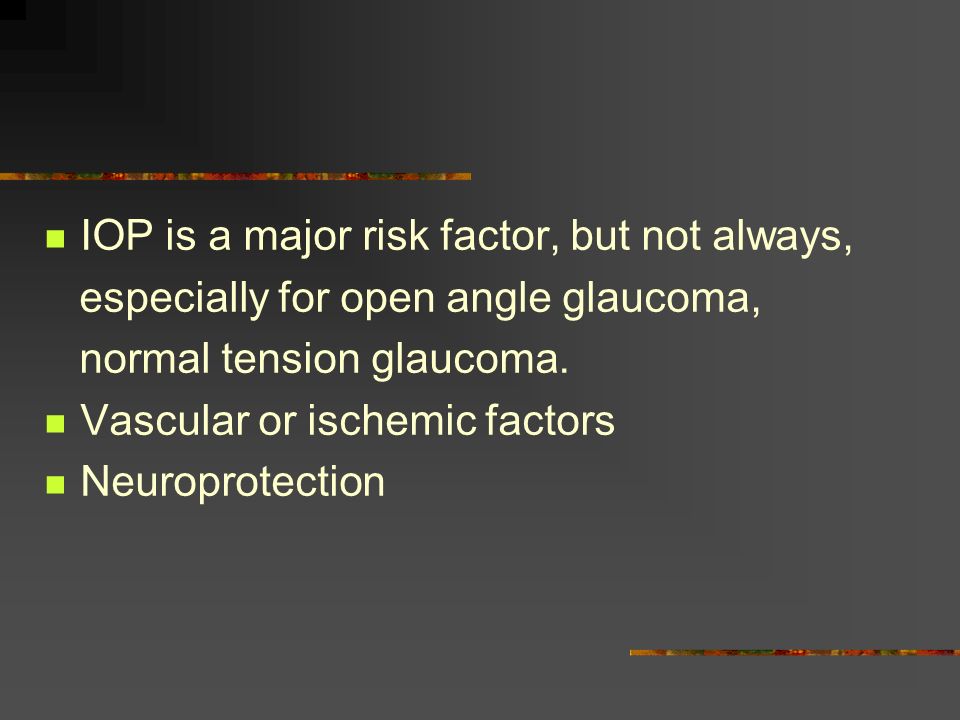 - IOP is a major risk factor, but not always, especially for open angle glaucoma, normal tension glaucoma.
- Vascular or ischemic factors
- Neuroprotection